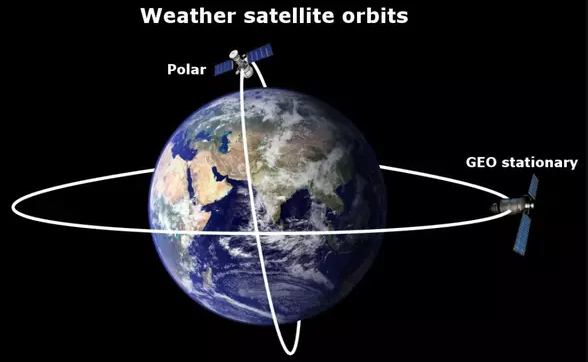 Weather satellite orbits

Polar

GEO stationary